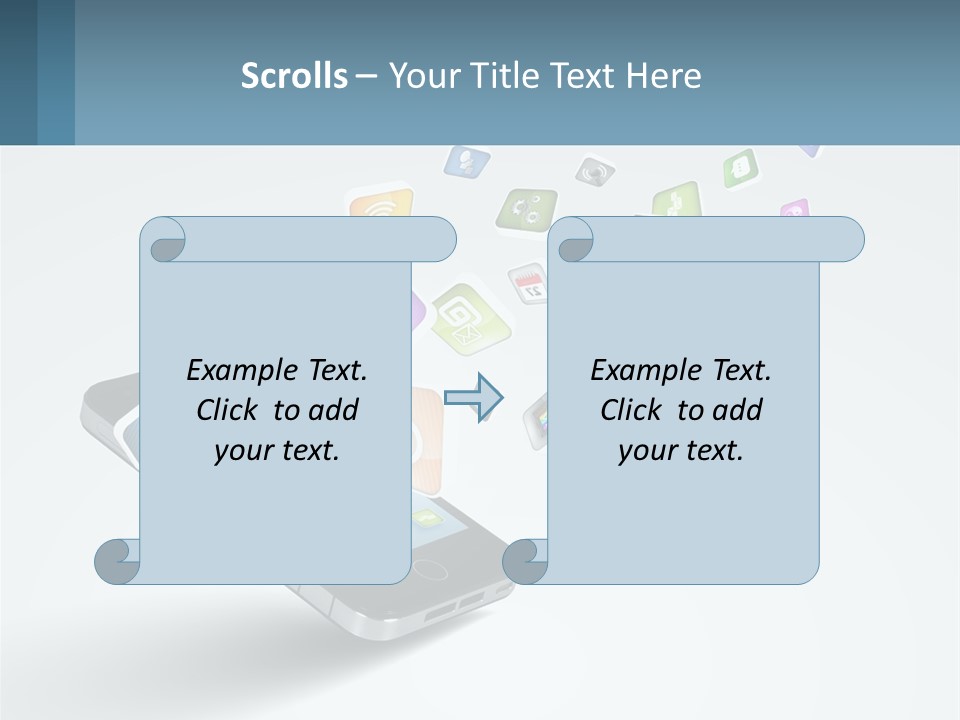 Scrolls – Your Title Text Here

Example Text. Click to add your text.

Example Text. Click to add your text.